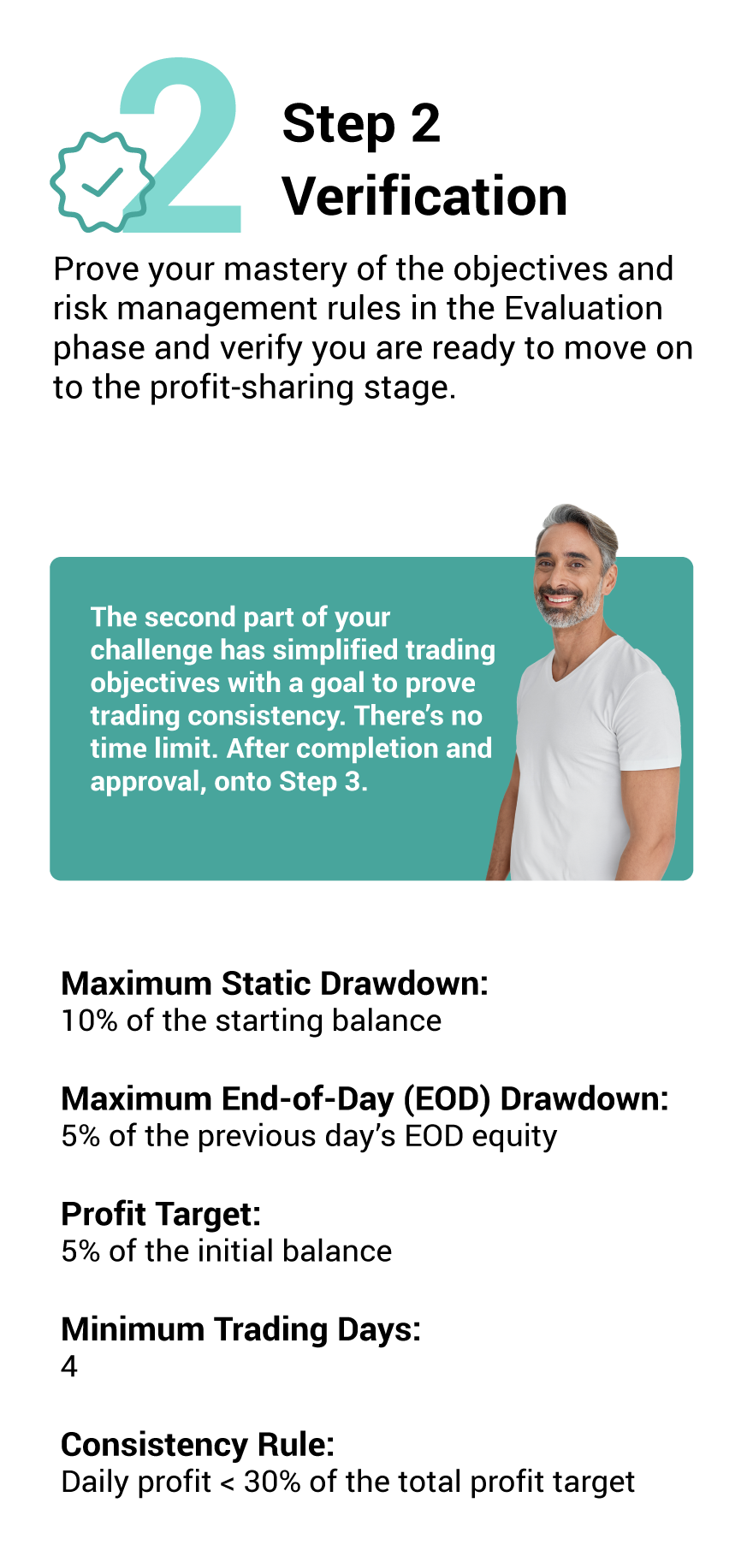 2

Step 2
Verification

Prove your mastery of the objectives and risk management rules in the Evaluation phase and verify you are ready to move on to the profit-sharing stage.

The second part of your challenge has simplified trading objectives with a goal to prove trading consistency. There's no time limit. After completion and approval, onto Step 3.

Maximum Static Drawdown:
10% of the starting balance

Maximum End-of-Day (EOD) Drawdown:
5% of the previous day's EOD equity

Profit Target:
5% of the initial balance

Minimum Trading Days:
4

Consistency Rule:
Daily profit < 30% of the total profit target